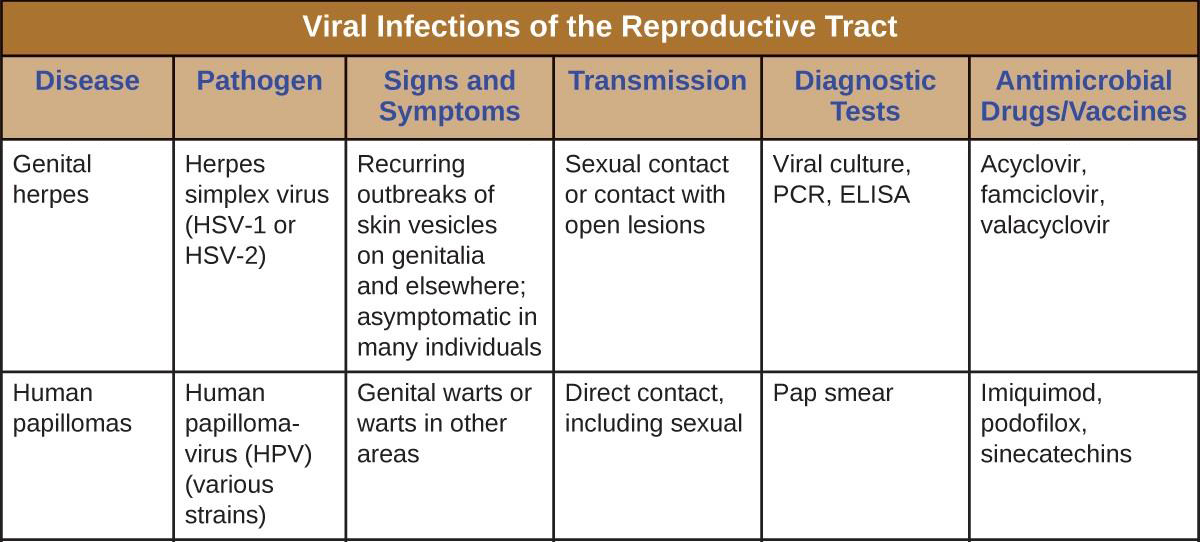 Viral Infections of the Reproductive Tract

| Disease | Pathogen | Signs and Symptoms | Transmission | Diagnostic Tests | Antimicrobial Drugs/Vaccines |
|---|---|---|---|---|---|
| Genital herpes | Herpes simplex virus (HSV-1 or HSV-2) | Recurring outbreaks of skin vesicles on genitalia and elsewhere; asymptomatic in many individuals | Sexual contact or contact with open lesions | Viral culture, PCR, ELISA | Acyclovir, famciclovir, valacyclovir |
| Human papillomas | Human papillomavirus (HPV) (various strains) | Genital warts or warts in other areas | Direct contact, including sexual | Pap smear | Imiquimod, podofilox, sinecatechins |